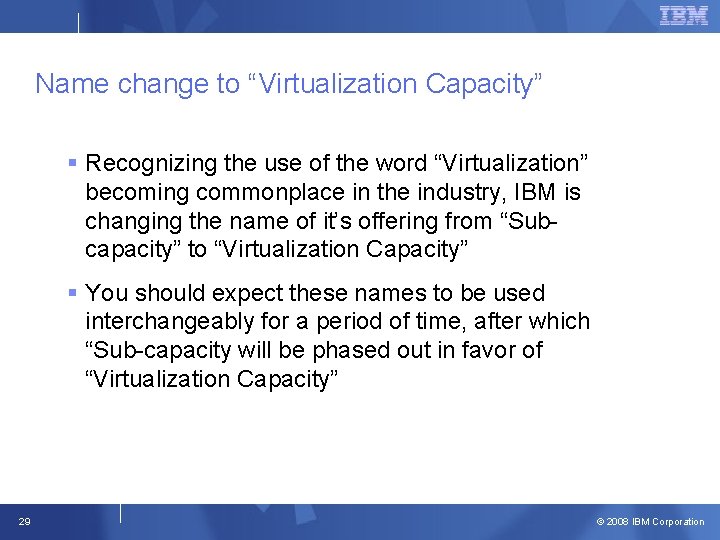 IBM

Name change to “Virtualization Capacity”

▪ Recognizing the use of the word “Virtualization” becoming commonplace in the industry, IBM is changing the name of it’s offering from “Sub-capacity” to “Virtualization Capacity”

▪ You should expect these names to be used interchangeably for a period of time, after which “Sub-capacity will be phased out in favor of “Virtualization Capacity”

29

© 2008 IBM Corporation